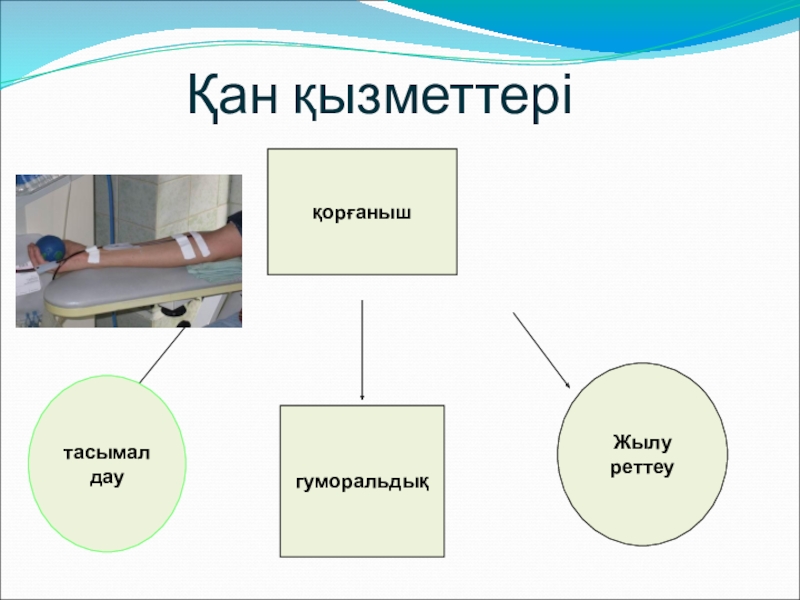 Қан қызметтері

қорғаныш

тасымал дау

гуморальдық

Жылу реттеу